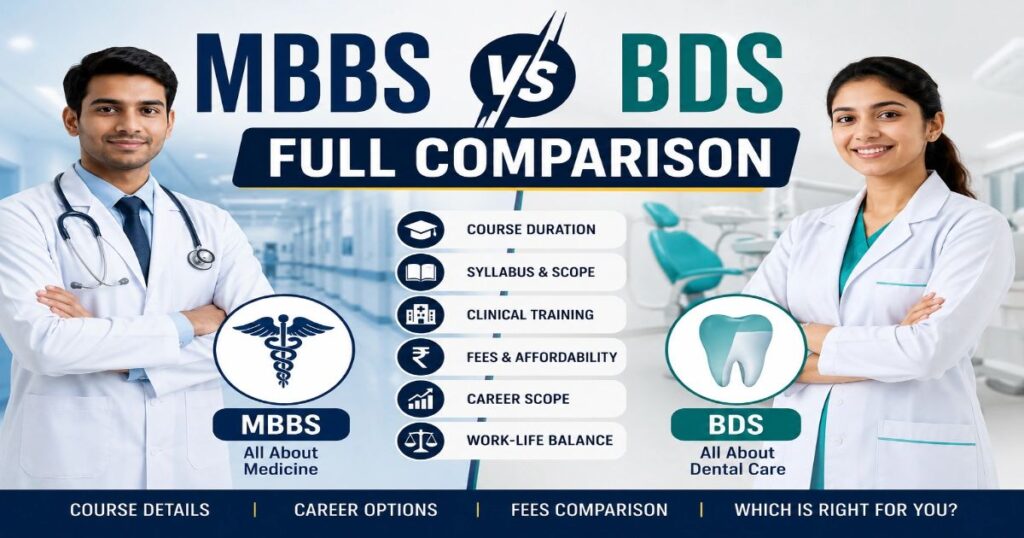 MBBS vs BDS

FULL COMPARISON

COURSE DURATION

SYLLABUS & SCOPE

CLINICAL TRAINING

FEES & AFFORDABILITY

CAREER SCOPE

WORK-LIFE BALANCE

MBBS
All About Medicine

BDS
All About Dental Care

COURSE DETAILS | CAREER OPTIONS | FEES COMPARISON | WHICH IS RIGHT FOR YOU?